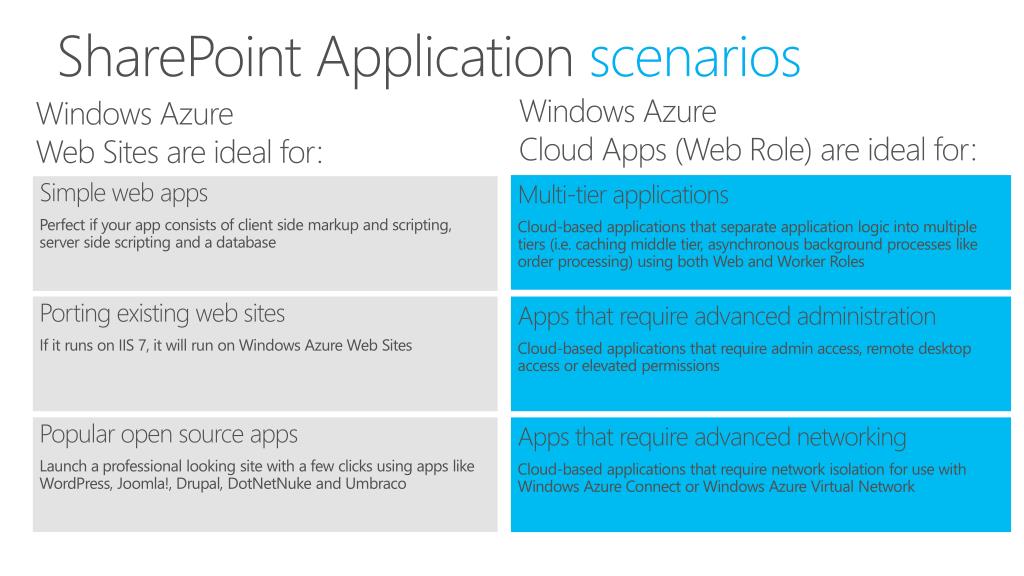 SharePoint Application scenarios

Windows Azure
Web Sites are ideal for:

Simple web apps

Perfect if your app consists of client side markup and scripting, server side scripting and a database

Porting existing web sites

If it runs on IIS 7, it will run on Windows Azure Web Sites

Popular open source apps

Launch a professional looking site with a few clicks using apps like WordPress, Joomla!, Drupal, DotNetNuke and Umbraco

Windows Azure
Cloud Apps (Web Role) are ideal for:

Multi-tier applications

Cloud-based applications that separate application logic into multiple tiers (i.e. caching middle tier, asynchronous background processes like order processing) using both Web and Worker Roles

Apps that require advanced administration

Cloud-based applications that require admin access, remote desktop access or elevated permissions

Apps that require advanced networking

Cloud-based applications that require network isolation for use with Windows Azure Connect or Windows Azure Virtual Network